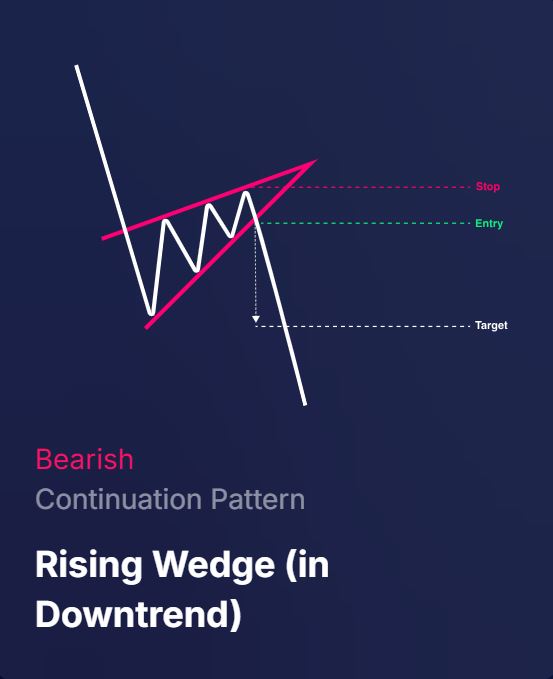 Stop
Entry
Target

Bearish
Continuation Pattern

Rising Wedge (in Downtrend)